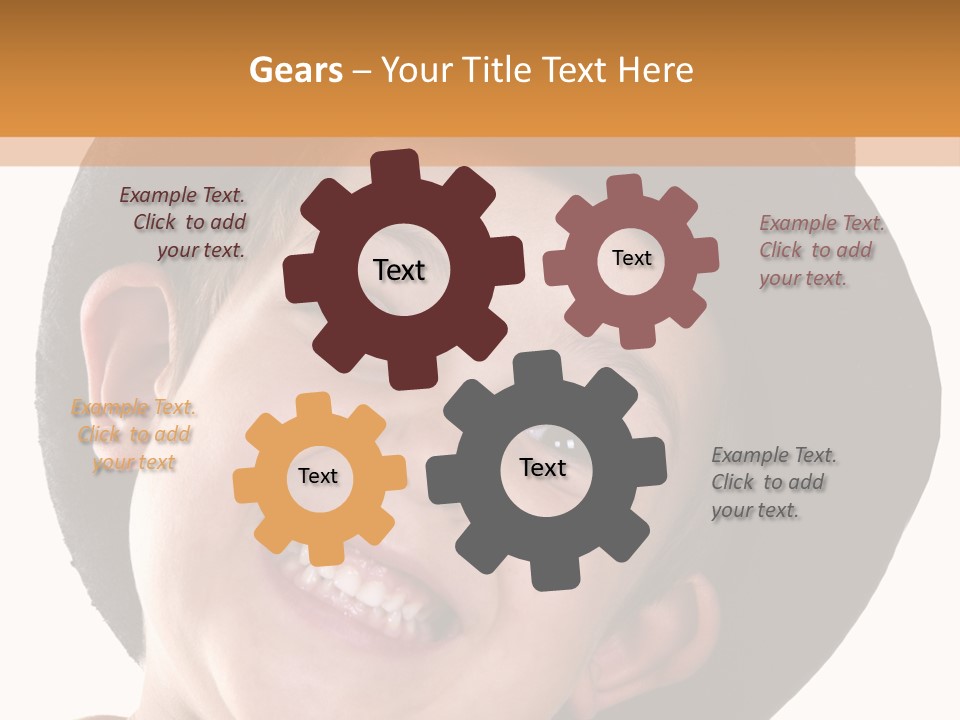 Gears – Your Title Text Here

Example Text. Click to add your text.

Text

Text

Example Text. Click to add your text.

Example Text. Click to add your text

Text

Text

Example Text. Click to add your text.